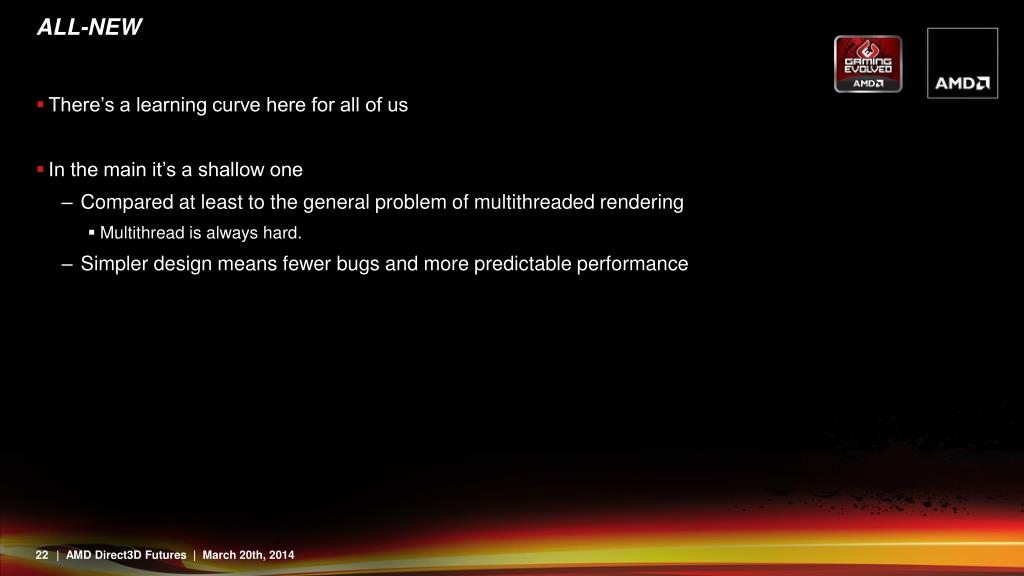 ALL-NEW

GAMING EVOLVED AMD

AMD

▪ There's a learning curve here for all of us

▪ In the main it's a shallow one

– Compared at least to the general problem of multithreaded rendering

▪ Multithread is always hard.

– Simpler design means fewer bugs and more predictable performance

22 | AMD Direct3D Futures | March 20th, 2014